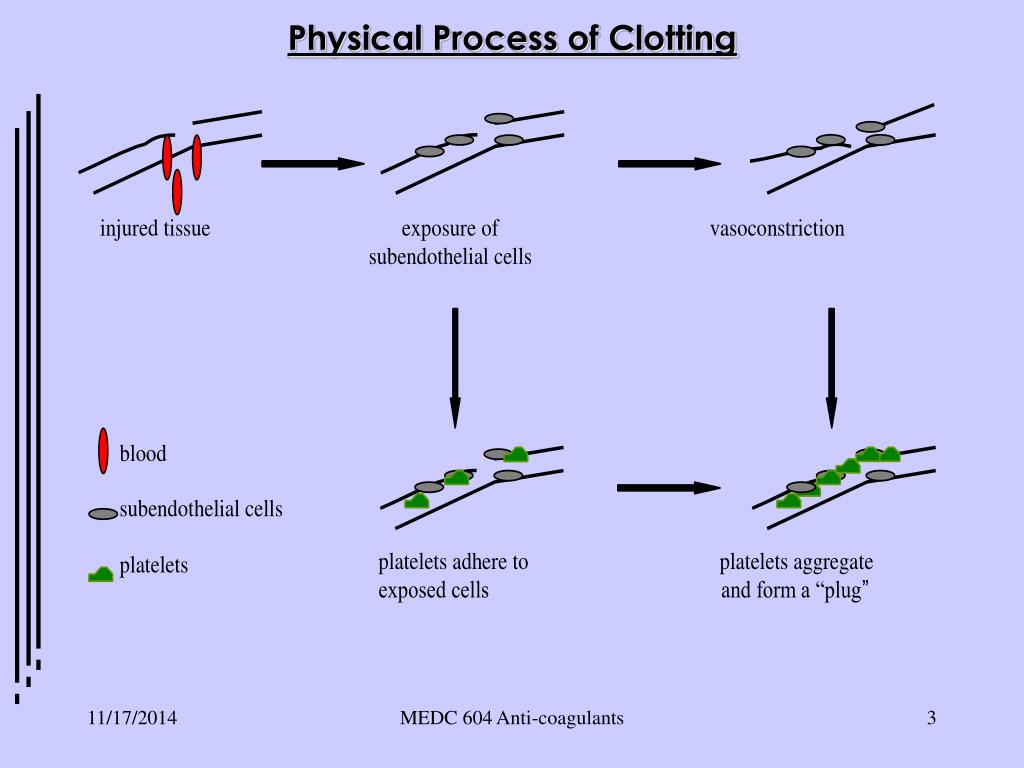 Physical Process of Clotting

injured tissue

exposure of subendothelial cells

vasoconstriction

blood

subendothelial cells

platelets

platelets adhere to exposed cells

platelets aggregate and form a “plug”

11/17/2014

MEDC 604 Anti-coagulants

3